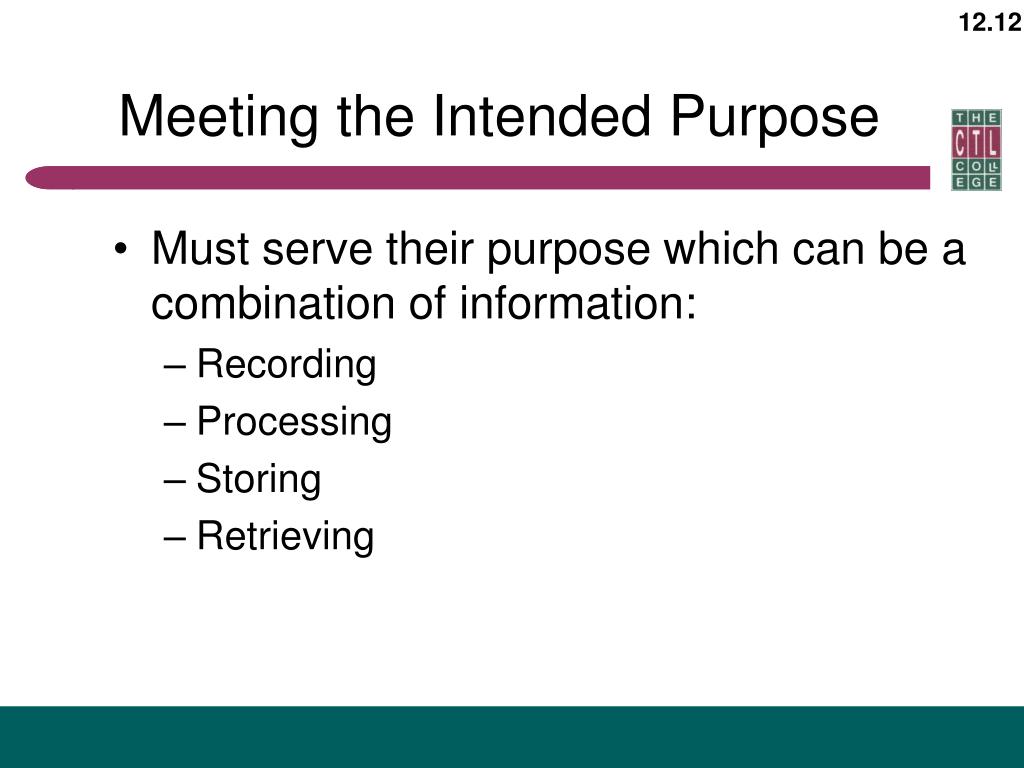 12.12

Meeting the Intended Purpose

THE CTL COLLEGE

• Must serve their purpose which can be a combination of information:
– Recording
– Processing
– Storing
– Retrieving